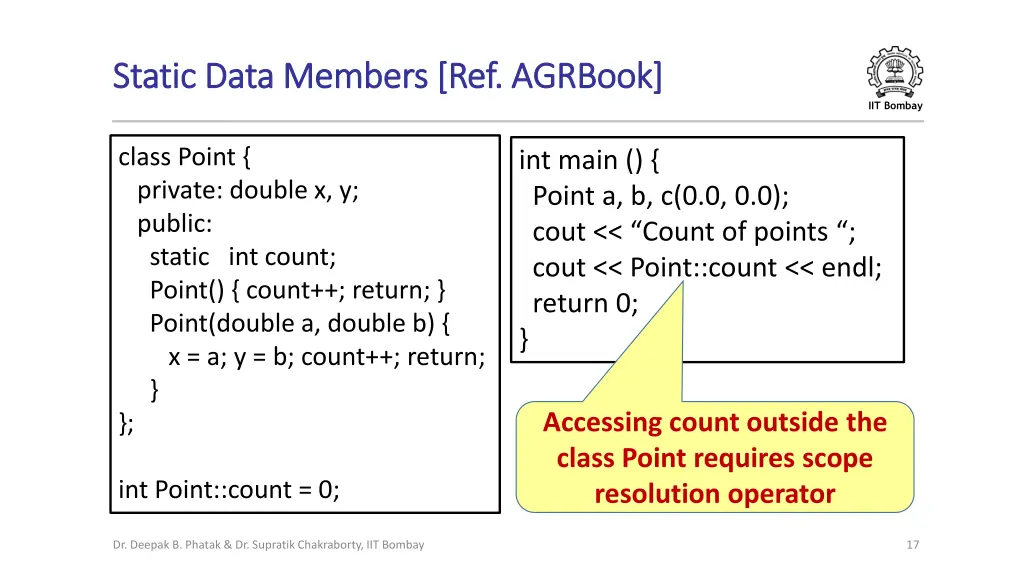 Static Data Members [Ref. AGRBook]

IIT Bombay

class Point {
private: double x, y;
public:
static int count;
Point() { count++; return; }
Point(double a, double b) {
x = a; y = b; count++; return;
}
};

int Point::count = 0;

int main () {
Point a, b, c(0.0, 0.0);
cout << “Count of points “;
cout << Point::count << endl;
return 0;
}

Accessing count outside the class Point requires scope resolution operator

Dr. Deepak B. Phatak & Dr. Supratik Chakraborty, IIT Bombay

17